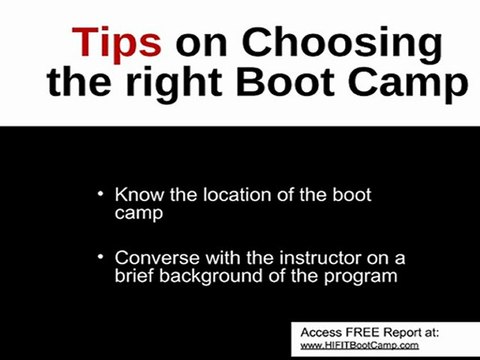 Tips on Choosing the right Boot Camp

• Know the location of the boot camp

• Converse with the instructor on a brief background of the program

Access FREE Report at:
www.HIFITBootCamp.com